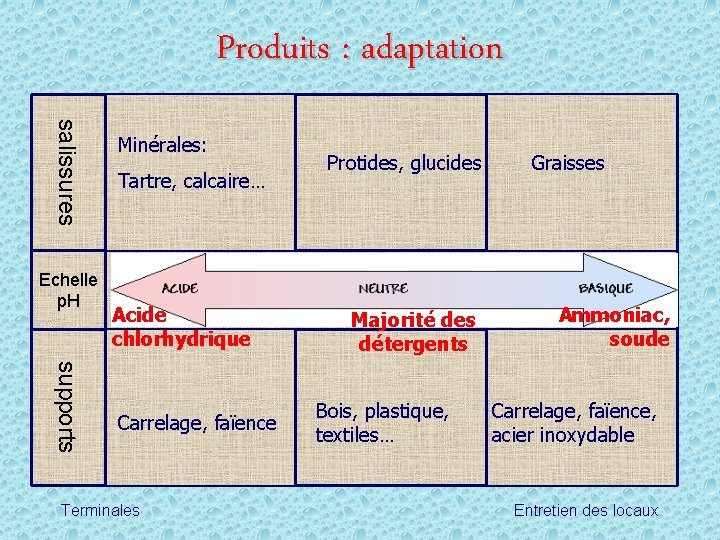 Produits : adaptation

| salissures | Minérales: Tartre, calcaire… | Protides, glucides | Graisses |
|---|---|---|---|
| Echelle pH | ACIDE Acide chlorhydrique | NEUTRE Majorité des détergents | BASIQUE Ammoniac, soude |
| supports | Carrelage, faïence | Bois, plastique, textiles… | Carrelage, faïence, acier inoxydable |

Terminales

Entretien des locaux